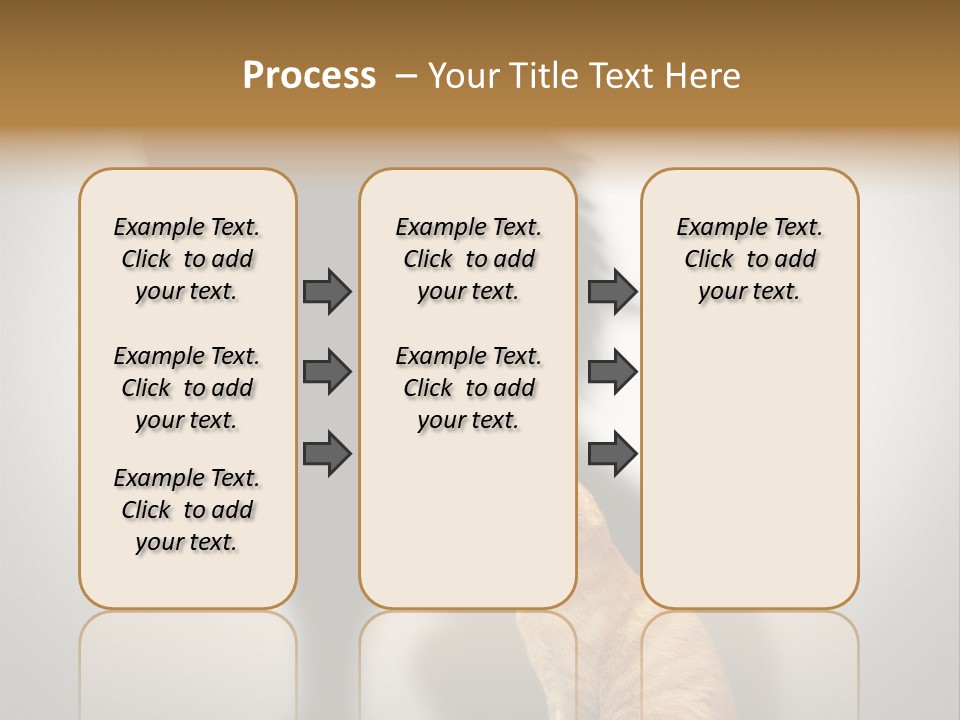 Process – Your Title Text Here

Example Text. Click to add your text.

Example Text. Click to add your text.

Example Text. Click to add your text.

Example Text. Click to add your text.

Example Text. Click to add your text.

Example Text. Click to add your text.